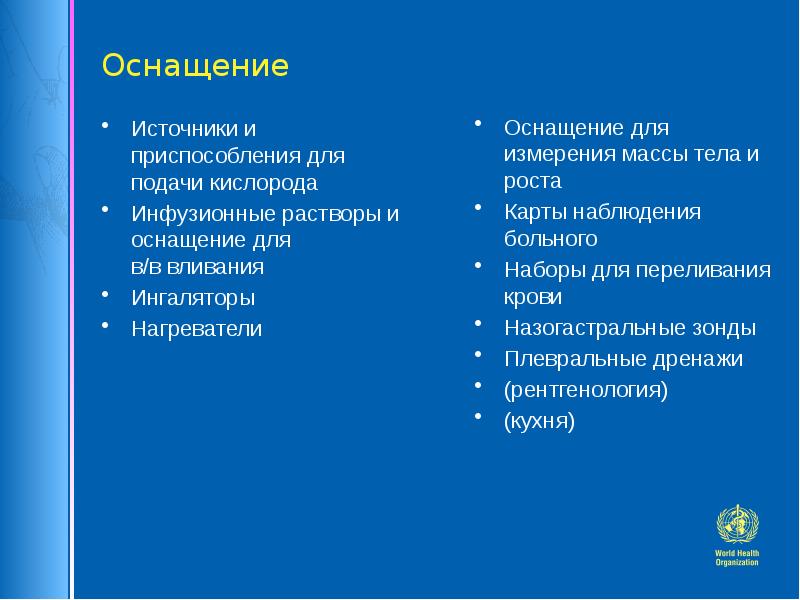 Оснащение

• Источники и приспособления для подачи кислорода
• Инфузионные растворы и оснащение для в/в вливания
• Ингаляторы
• Нагреватели

• Оснащение для измерения массы тела и роста
• Карты наблюдения больного
• Наборы для переливания крови
• Назогастральные зонды
• Плевральные дренажи
• (рентгенология)
• (кухня)

World Health Organization